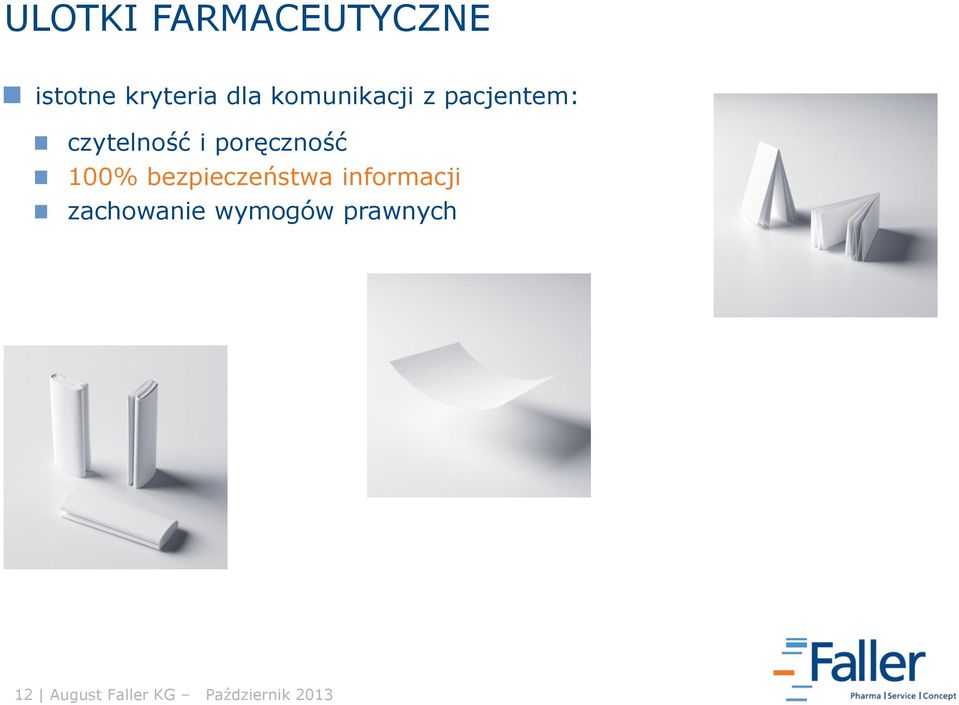 ULOTKI FARMACEUTYCZNE

istotne kryteria dla komunikacji z pacjentem:

czytelność i poręczność
100% bezpieczeństwa informacji
zachowanie wymogów prawnych

12 | August Faller KG – Październik 2013

Faller
Pharma | Service | Concept